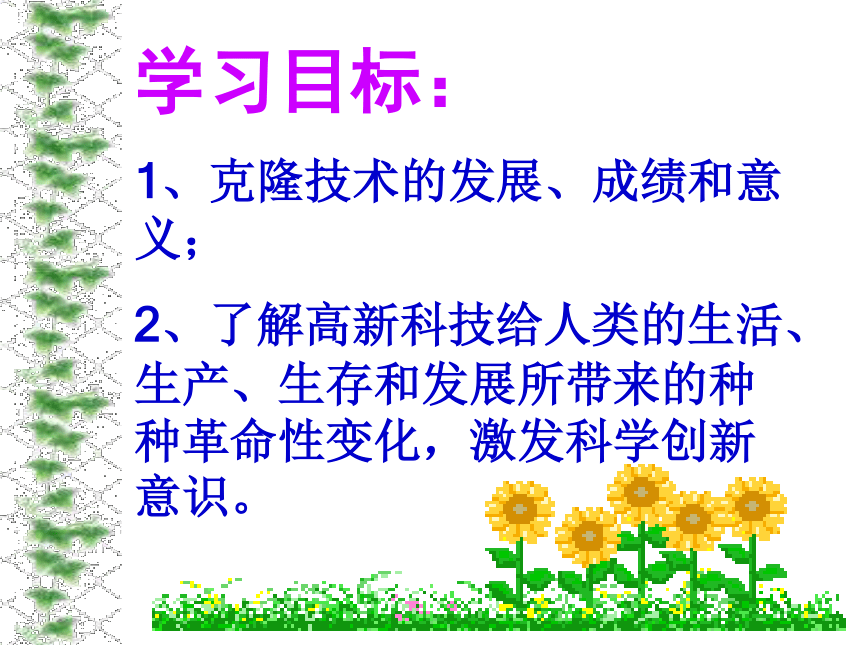 学习目标：

1、克隆技术的发展、成绩和意义；

2、了解高新科技给人类的生活、生产、生存和发展所带来的种种革命性变化，激发科学创新意识。